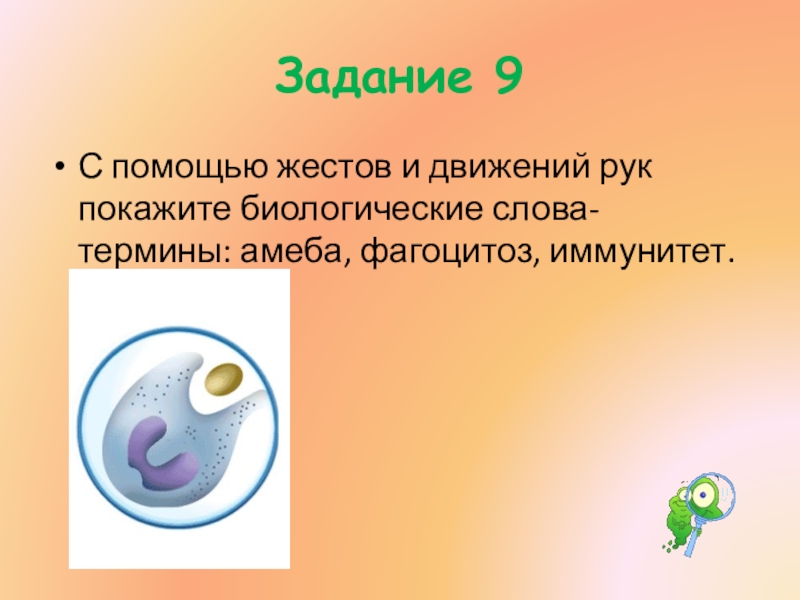 Задание 9

• С помощью жестов и движений рук покажите биологические слова-термины: амеба, фагоцитоз, иммунитет.